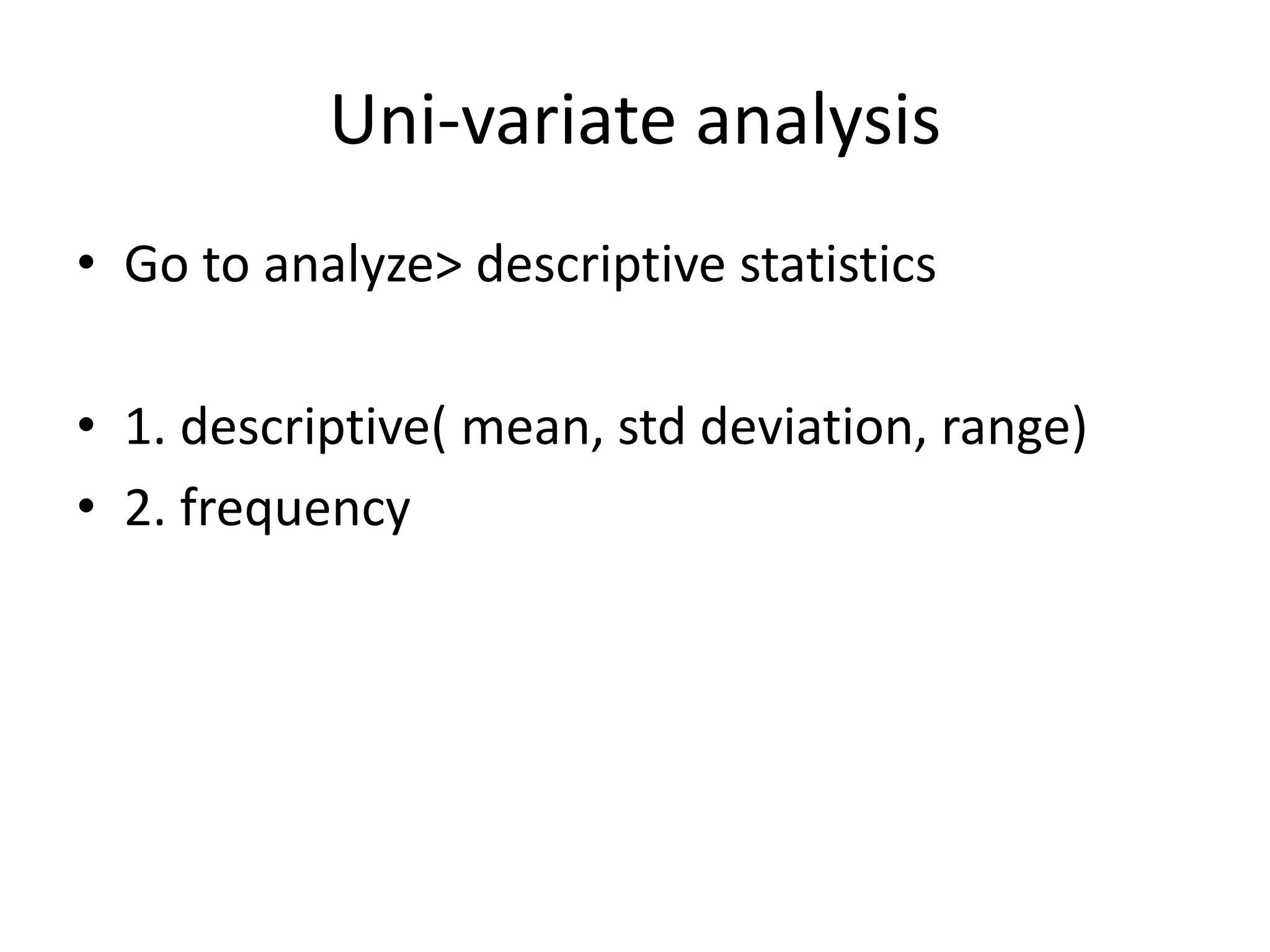 Uni-variate analysis

• Go to analyze> descriptive statistics

• 1. descriptive( mean, std deviation, range)
• 2. frequency